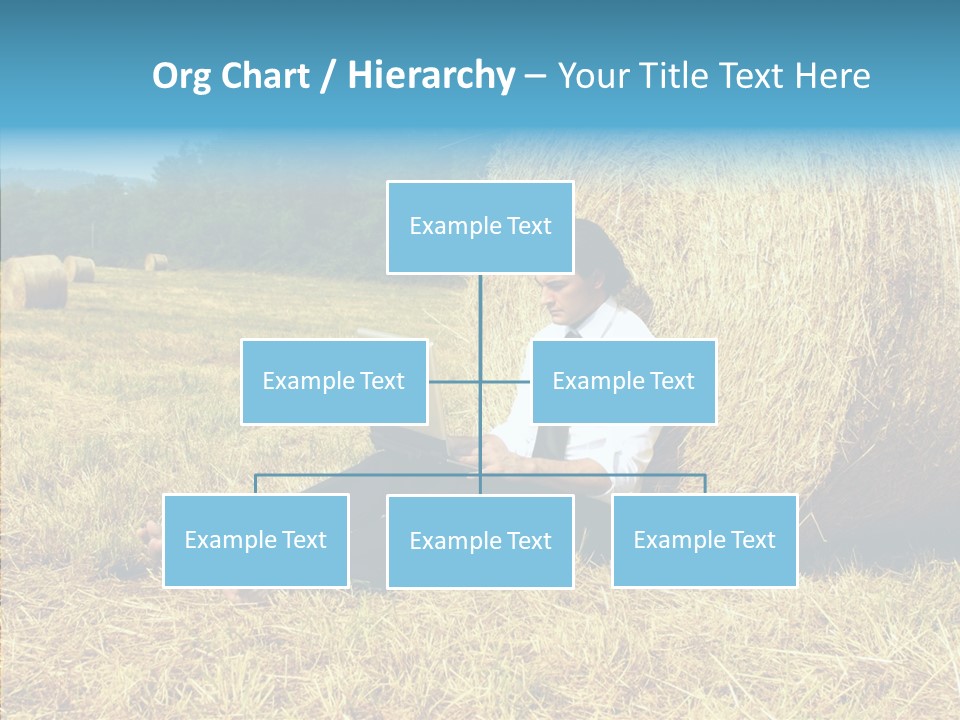 Org Chart / Hierarchy – Your Title Text Here

Example Text

Example Text

Example Text

Example Text

Example Text

Example Text